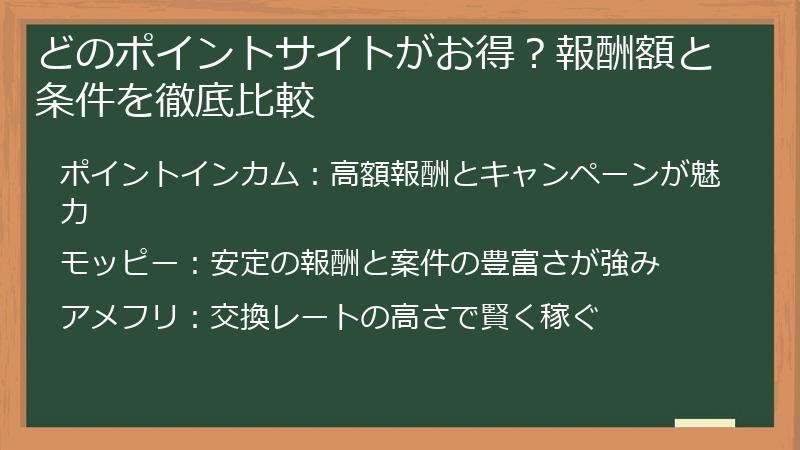 どのポイントサイトがお得？報酬額と条件を徹底比較

ポイントインカム：高額報酬とキャンペーンが魅力

モッピー：安定の報酬と案件の豊富さが強み

アメフリ：交換レートの高さで賢く稼ぐ